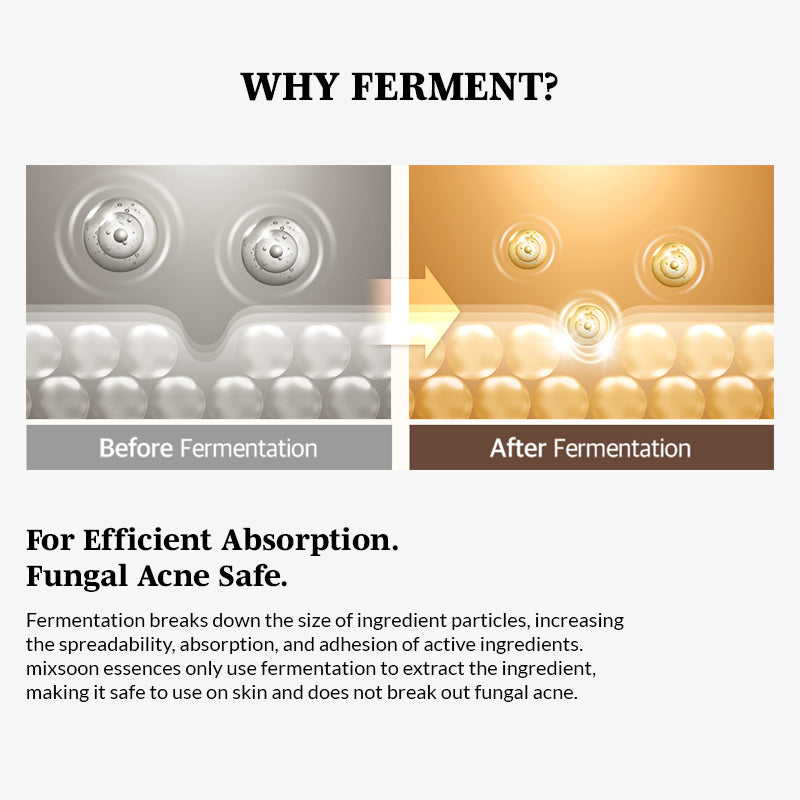 WHY FERMENT?

Before Fermentation

After Fermentation

For Efficient Absorption.
Fungal Acne Safe.

Fermentation breaks down the size of ingredient particles, increasing the spreadability, absorption, and adhesion of active ingredients. mixsoon essences only use fermentation to extract the ingredient, making it safe to use on skin and does not break out fungal acne.